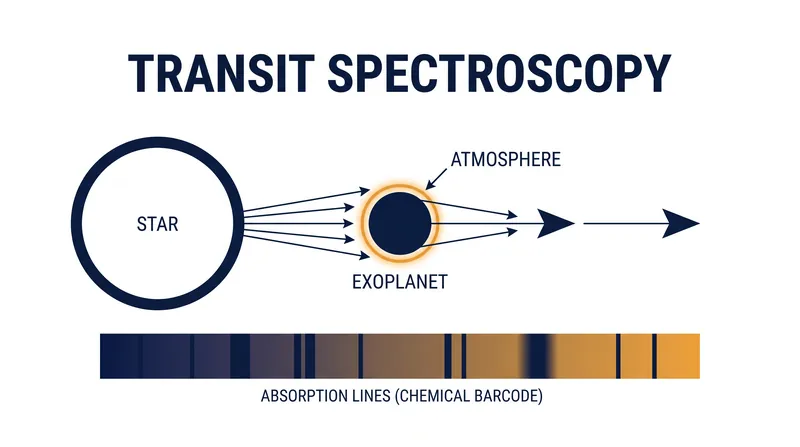 TRANSIT SPECTROSCOPY

STAR

ATMOSPHERE

EXOPLANET

ABSORPTION LINES (CHEMICAL BARCODE)